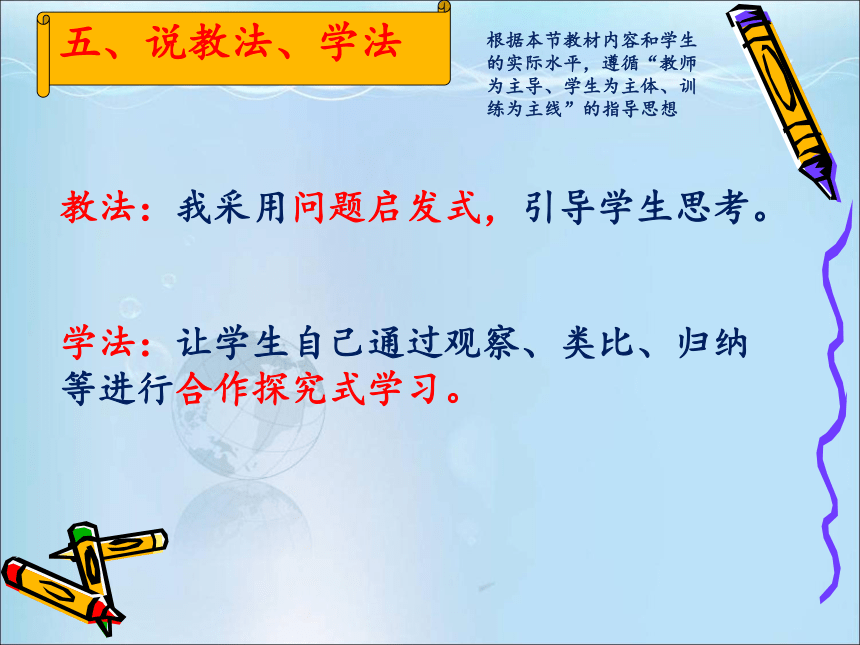 五、说教法、学法

根据本节教材内容和学生的实际水平，遵循“教师为主导、学生为主体、训练为主线”的指导思想

教法：我采用问题启发式，引导学生思考。

学法：让学生自己通过观察、类比、归纳等进行合作探究式学习。